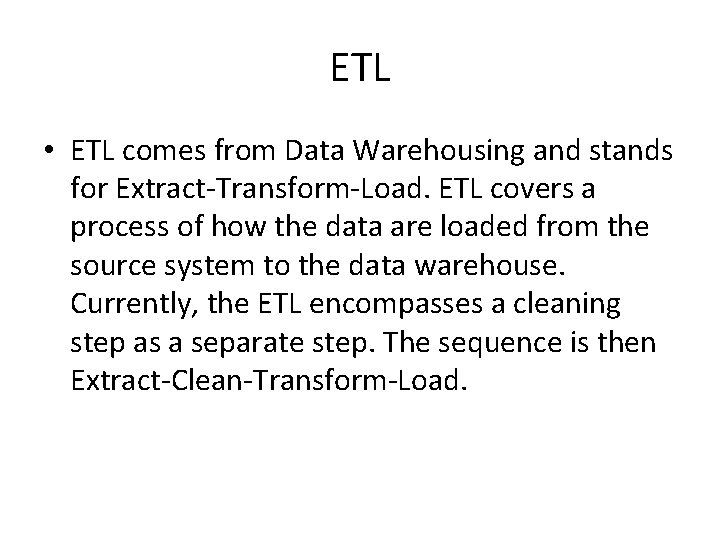 ETL

• ETL comes from Data Warehousing and stands for Extract-Transform-Load. ETL covers a process of how the data are loaded from the source system to the data warehouse. Currently, the ETL encompasses a cleaning step as a separate step. The sequence is then Extract-Clean-Transform-Load.